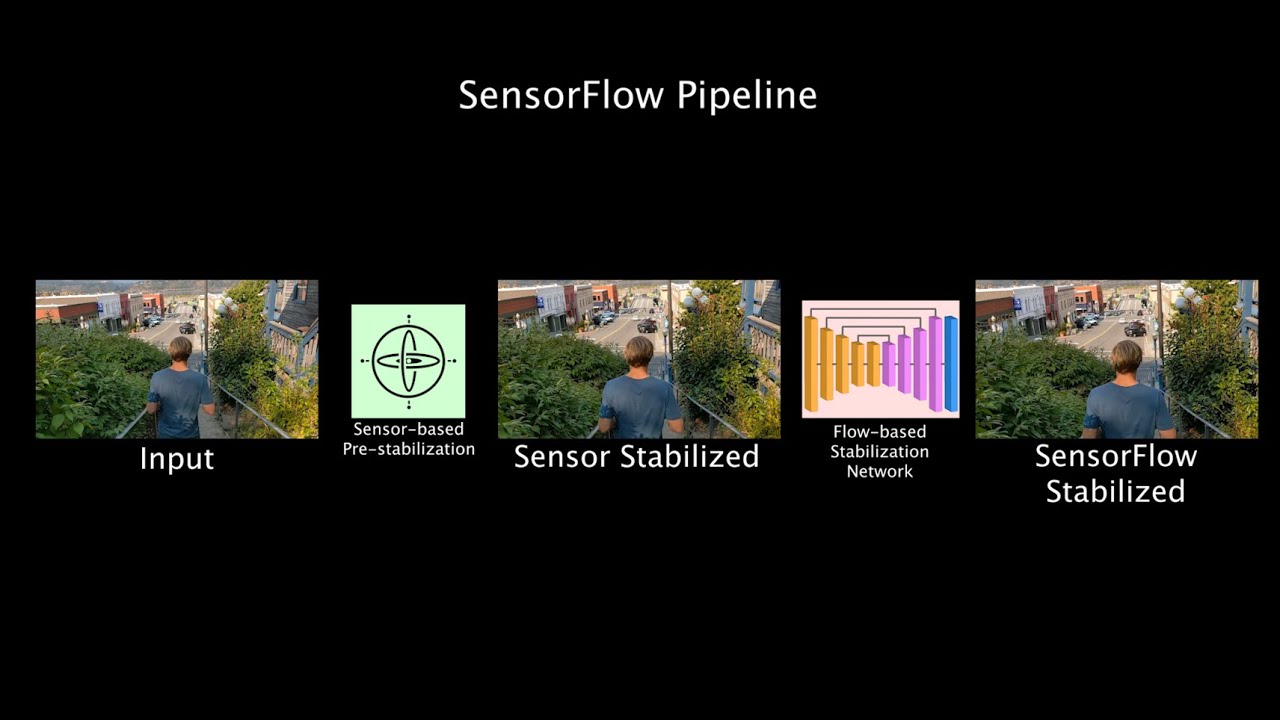 SensorFlow Pipeline

Input

Sensor-based Pre-stabilization

Sensor Stabilized

Flow-based Stabilization Network

SensorFlow Stabilized